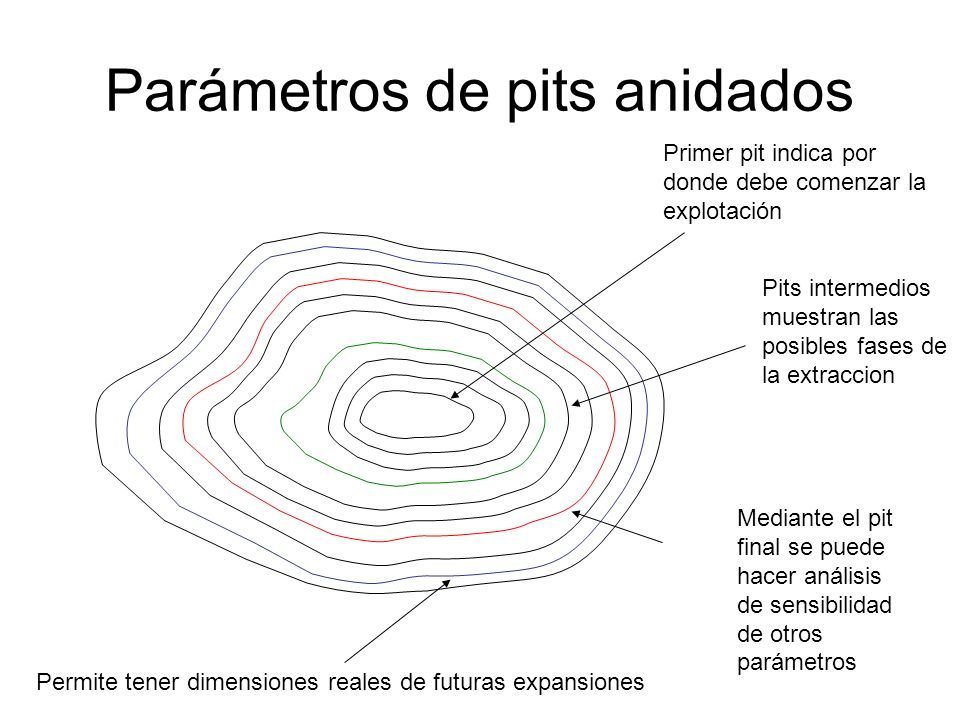 Parámetros de pits anidados

Primer pit indica por donde debe comenzar la explotación

Pits intermedios muestran las posibles fases de la extraccion

Mediante el pit final se puede hacer análisis de sensibilidad de otros parámetros

Permite tener dimensiones reales de futuras expansiones